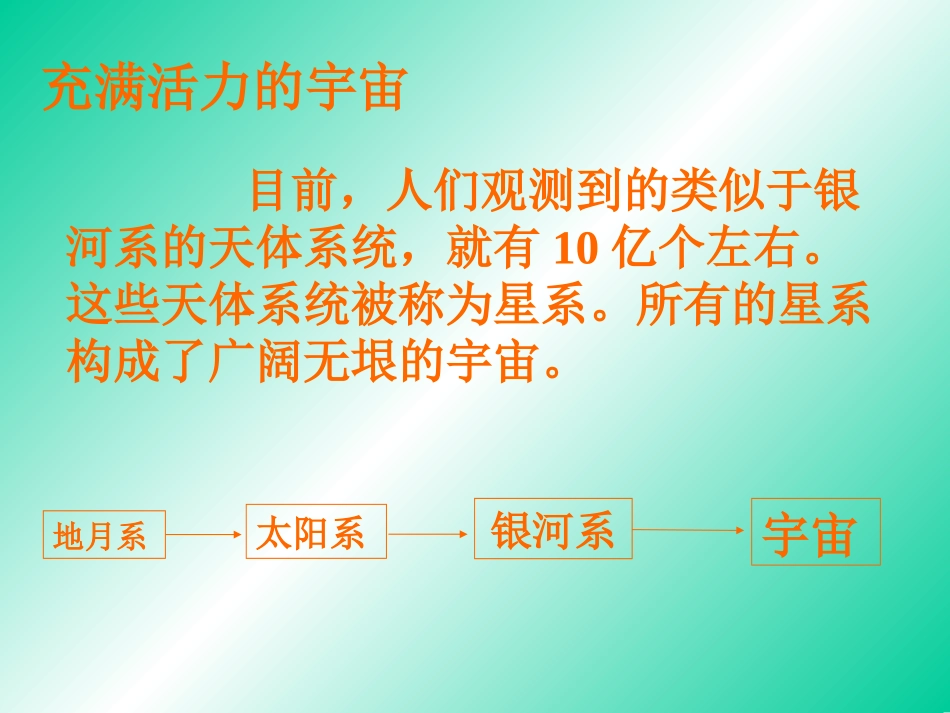 充满活力的宇宙

目前，人们观测到的类似于银河系的天体系统，就有 10 亿个左右。这些天体系统被称为星系。所有的星系构成了广阔无垠的宇宙。

地月系

太阳系

银河系

宇宙